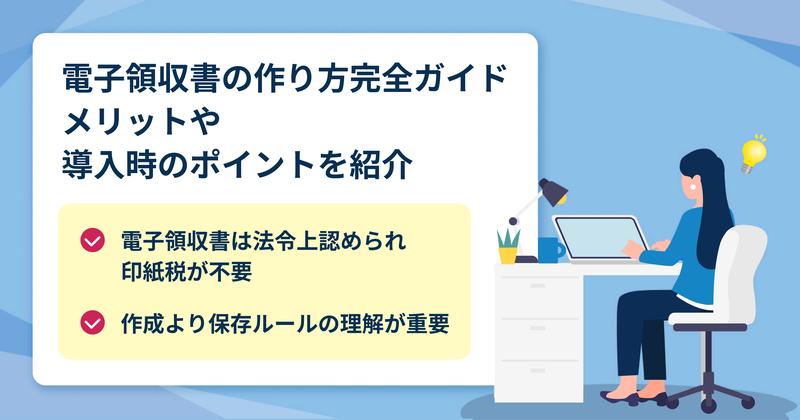 電子領収書の作り方完全ガイド
メリットや
導入時のポイントを紹介

電子領収書は法令上認められ
印紙税が不要

作成より保存ルールの理解が重要